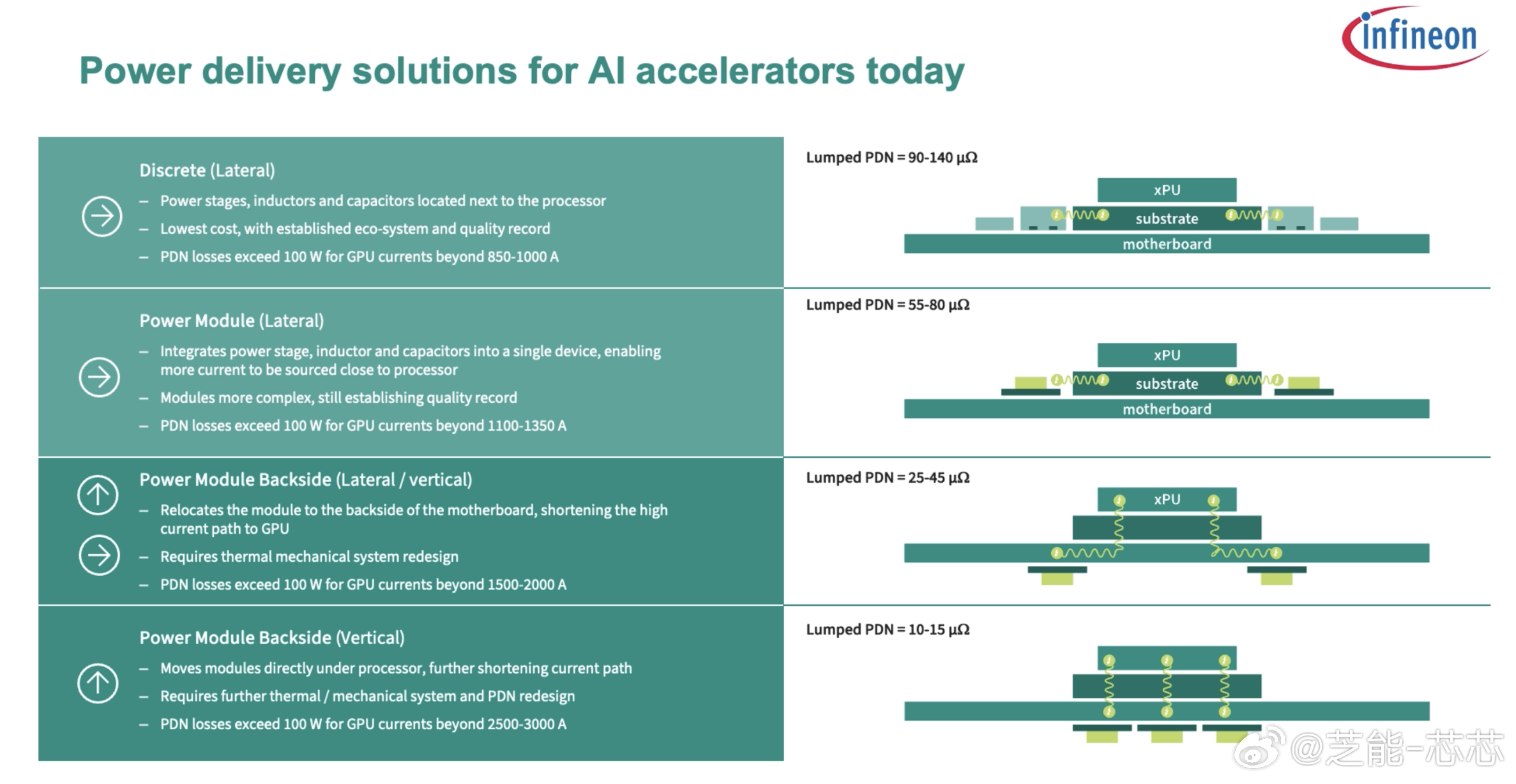 infineon

Power delivery solutions for AI accelerators today

Discrete (Lateral)
– Power stages, inductors and capacitors located next to the processor
– Lowest cost, with established eco-system and quality record
– PDN losses exceed 100 W for GPU currents beyond 850-1000 A

Lumped PDN = 90-140 μΩ
xPU
substrate
motherboard

Power Module (Lateral)
– Integrates power stage, inductor and capacitors into a single device, enabling more current to be sourced close to processor
– Modules more complex, still establishing quality record
– PDN losses exceed 100 W for GPU currents beyond 1100-1350 A

Lumped PDN = 55-80 μΩ
xPU
substrate
motherboard

Power Module Backside (Lateral / vertical)
– Relocates the module to the backside of the motherboard, shortening the high current path to GPU
– Requires thermal mechanical system redesign
– PDN losses exceed 100 W for GPU currents beyond 1500-2000 A

Lumped PDN = 25-45 μΩ
xPU

Power Module Backside (Vertical)
– Moves modules directly under processor, further shortening current path
– Requires further thermal / mechanical system and PDN redesign
– PDN losses exceed 100 W for GPU currents beyond 2500-3000 A

Lumped PDN = 10-15 μΩ

@芝能-芯芯